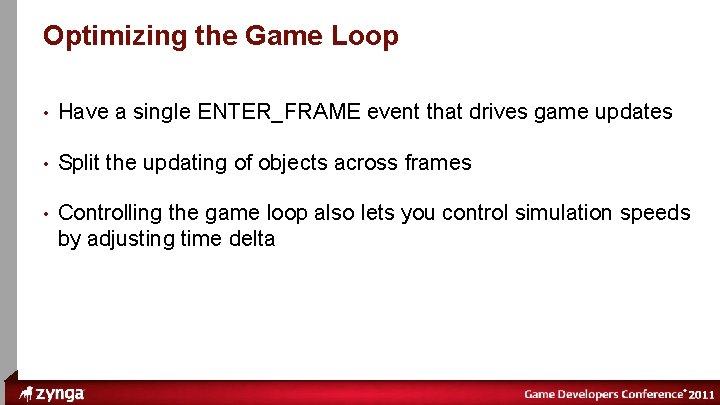 Optimizing the Game Loop

• Have a single ENTER_FRAME event that drives game updates

• Split the updating of objects across frames

• Controlling the game loop also lets you control simulation speeds by adjusting time delta

zynga

Game Developers Conference® 2011